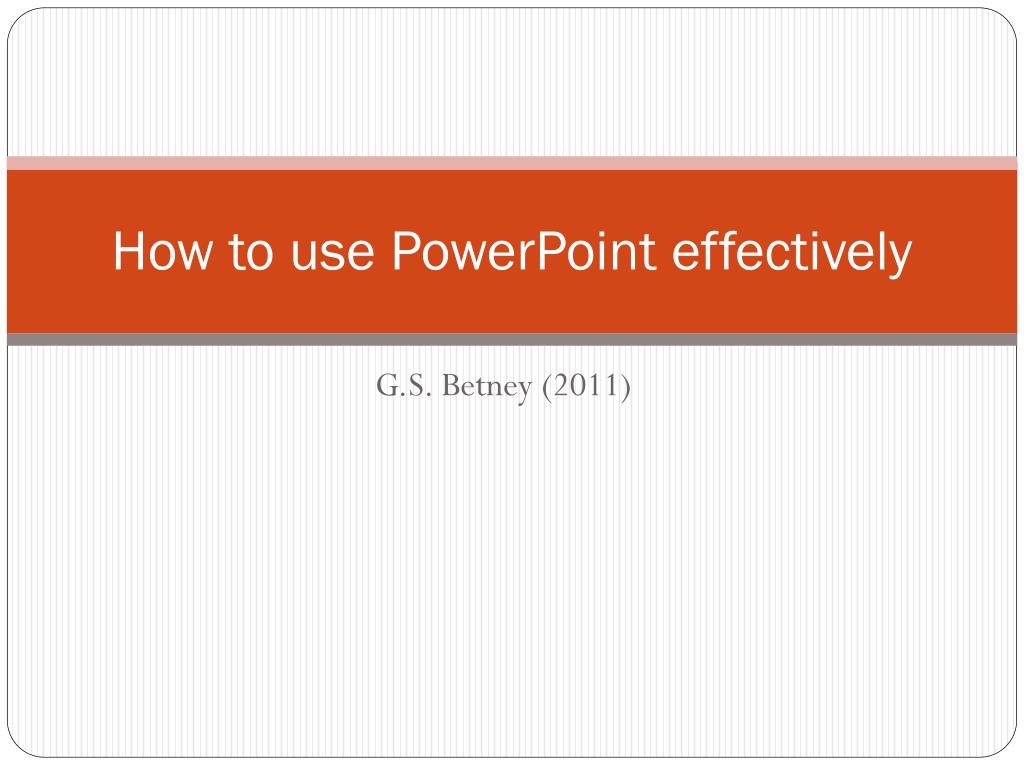 How to use PowerPoint effectively

G.S. Betney (2011)